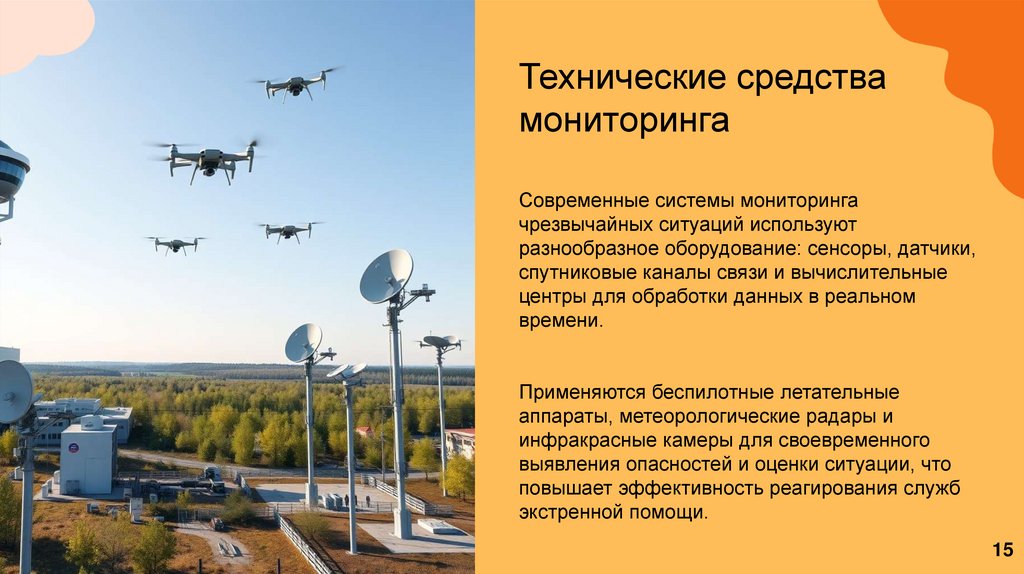 Технические средства мониторинга

Современные системы мониторинга чрезвычайных ситуаций используют разнообразное оборудование: сенсоры, датчики, спутниковые каналы связи и вычислительные центры для обработки данных в реальном времени.

Применяются беспилотные летательные аппараты, метеорологические радары и инфракрасные камеры для своевременного выявления опасностей и оценки ситуации, что повышает эффективность реагирования служб экстренной помощи.

15